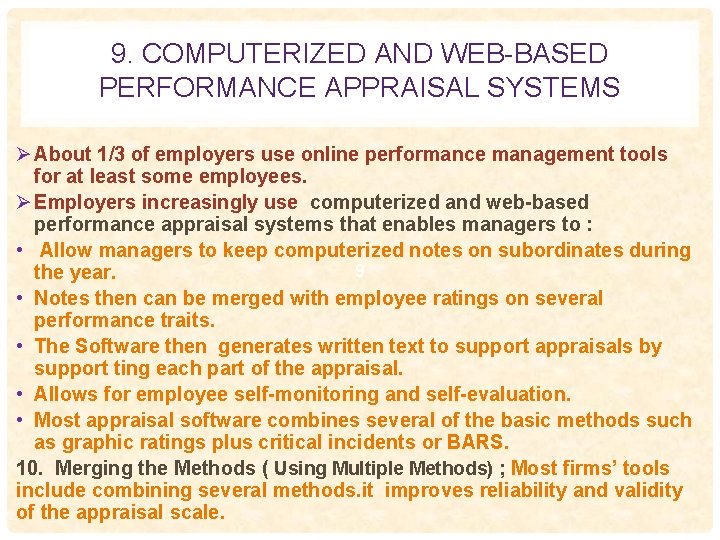 9. COMPUTERIZED AND WEB-BASED PERFORMANCE APPRAISAL SYSTEMS

➢ About 1/3 of employers use online performance management tools for at least some employees.

➢ Employers increasingly use computerized and web-based performance appraisal systems that enables managers to :

• Allow managers to keep computerized notes on subordinates during the year.

9

• Notes then can be merged with employee ratings on several performance traits.

• The Software then generates written text to support appraisals by support ting each part of the appraisal.

• Allows for employee self-monitoring and self-evaluation.

• Most appraisal software combines several of the basic methods such as graphic ratings plus critical incidents or BARS.

10. Merging the Methods ( Using Multiple Methods) ; Most firms' tools include combining several methods.it improves reliability and validity of the appraisal scale.